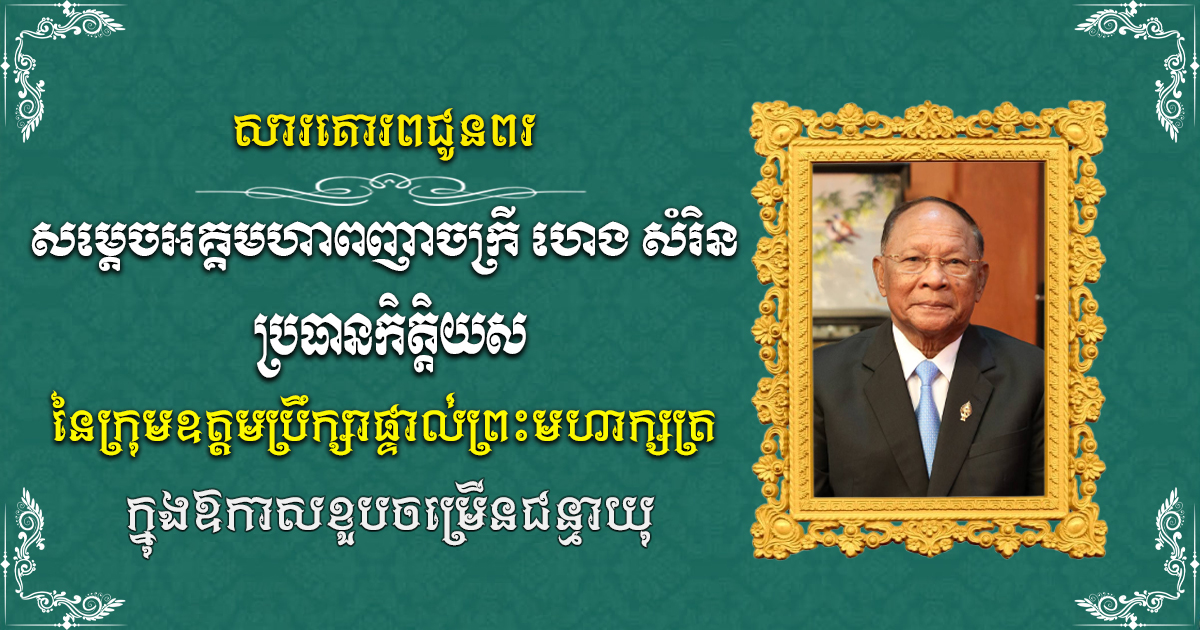 សារគោរពជូនពរ

សម្តេចអគ្គមហាពញាចក្រី ហេង សំរិន

ប្រធានកិត្តិយស

នៃក្រុមឧត្តមប្រឹក្សាផ្ទាល់ព្រះមហាក្សត្រ

ក្នុងឱកាសខួបចម្រើនជន្មាយុ